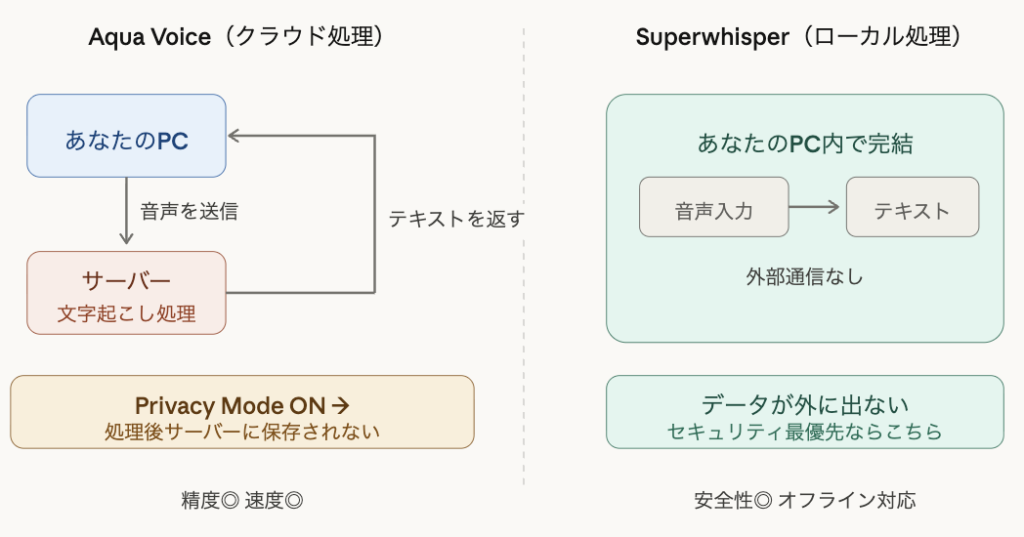 Aqua Voice（クラウド処理）

あなたのPC

音声を送信

テキストを返す

サーバー
文字起こし処理

Privacy Mode ON →
処理後サーバーに保存されない

精度◎ 速度◎

Superwhisper（ローカル処理）

あなたのPC内で完結

音声入力

テキスト

外部通信なし

データが外に出ない
セキュリティ最優先ならこちら

安全性◎ オフライン対応